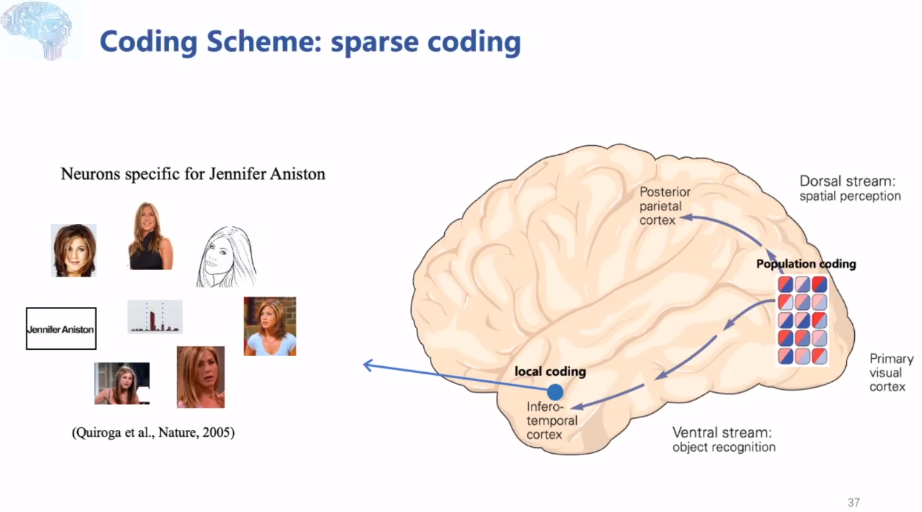 Coding Scheme: sparse coding

Neurons specific for Jennifer Aniston

Jennifer Aniston

(Quiroga et al., Nature, 2005)

Posterior parietal cortex

Dorsal stream: spatial perception

Population coding

Primary visual cortex

local coding

Infero-temporal cortex

Ventral stream: object recognition

37